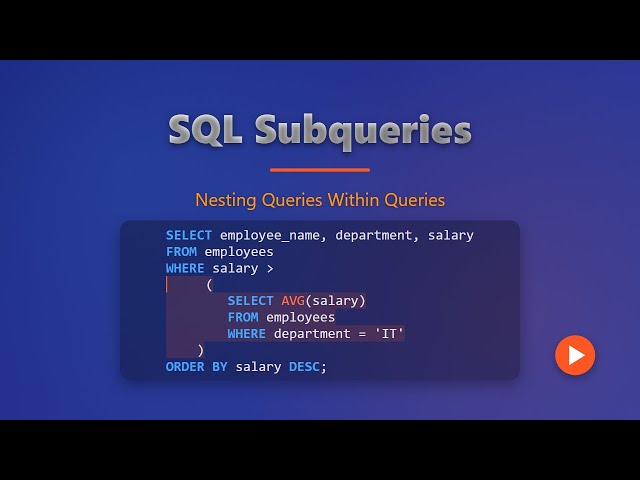 SQL Subqueries

Nesting Queries Within Queries

SELECT employee_name, department, salary
FROM employees
WHERE salary >
    (
        SELECT AVG(salary)
        FROM employees
        WHERE department = 'IT'
    )
ORDER BY salary DESC;